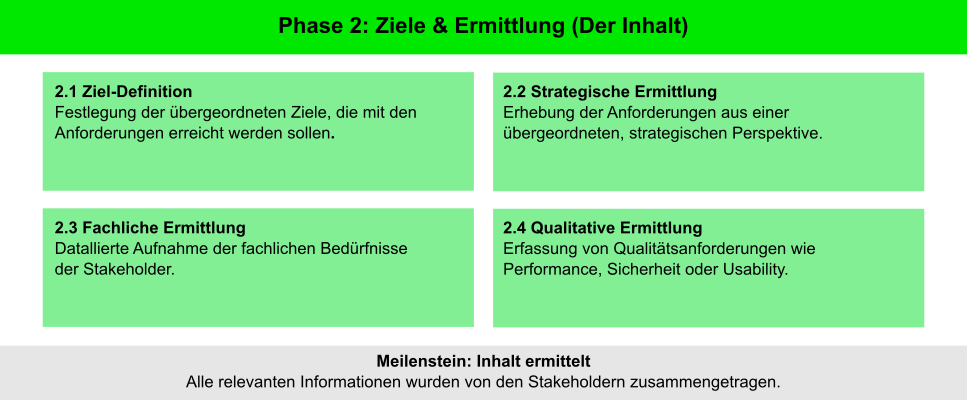 Phase 2: Ziele & Ermittlung (Der Inhalt)

2.1 Ziel-Definition
Festlegung der übergeordneten Ziele, die mit den Anforderungen erreicht werden sollen.

2.2 Strategische Ermittlung
Erhebung der Anforderungen aus einer übergeordneten, strategischen Perspektive.

2.3 Fachliche Ermittlung
Datallierte Aufnahme der fachlichen Bedürfnisse der Stakeholder.

2.4 Qualitative Ermittlung
Erfassung von Qualitätsanforderungen wie Performance, Sicherheit oder Usability.

Meilenstein: Inhalt ermittelt
Alle relevanten Informationen wurden von den Stakeholdern zusammengetragen.